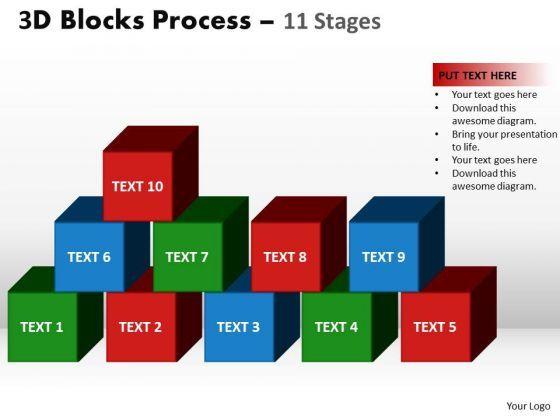 3D Blocks Process – 11 Stages

PUT TEXT HERE
• Your text goes here
• Download this awesome diagram.
• Bring your presentation to life.
• Your text goes here
• Download this awesome diagram.

TEXT 10

TEXT 6

TEXT 7

TEXT 8

TEXT 9

TEXT 1

TEXT 2

TEXT 3

TEXT 4

TEXT 5

Your Logo